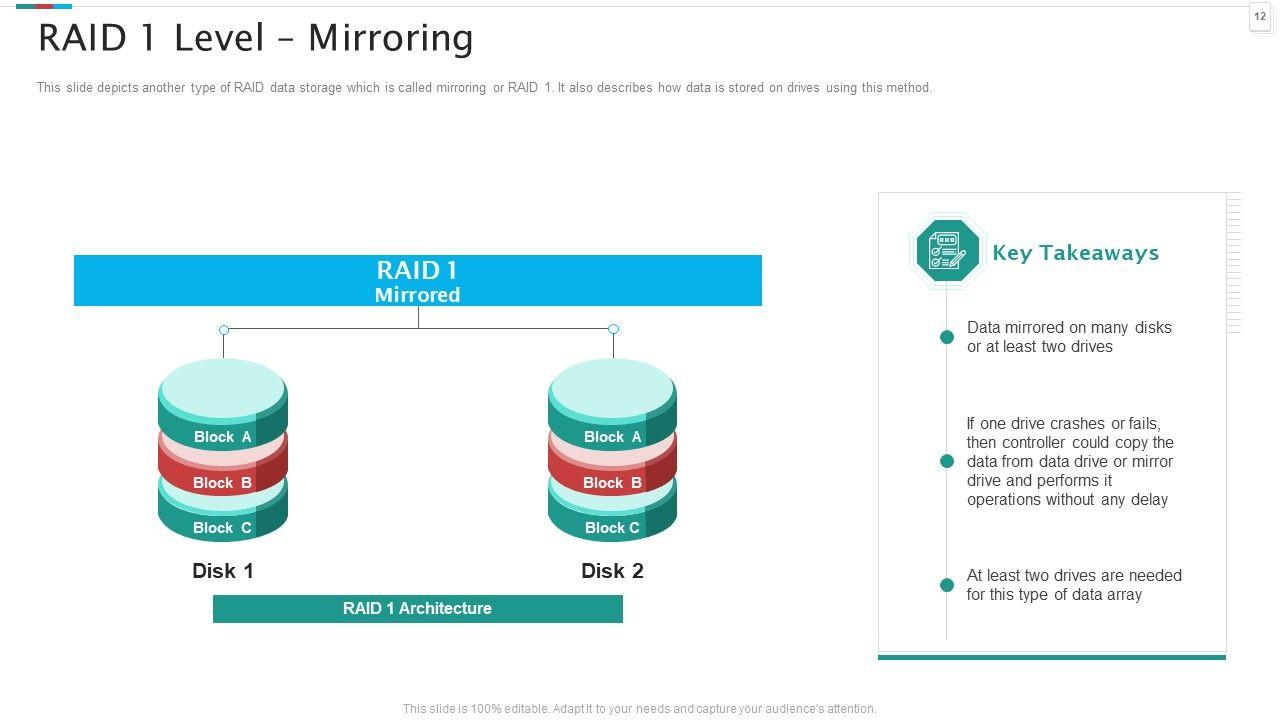 12

RAID 1 Level – Mirroring

This slide depicts another type of RAID data storage which is called mirroring or RAID 1. It also describes how data is stored on drives using this method.

RAID 1
Mirrored

Block A
Block B
Block C

Disk 1

Block A
Block B
Block C

Disk 2

RAID 1 Architecture

Key Takeaways

Data mirrored on many disks or at least two drives

If one drive crashes or fails, then controller could copy the data from data drive or mirror drive and performs it operations without any delay

At least two drives are needed for this type of data array

This slide is 100% editable. Adapt it to your needs and capture your audience's attention.